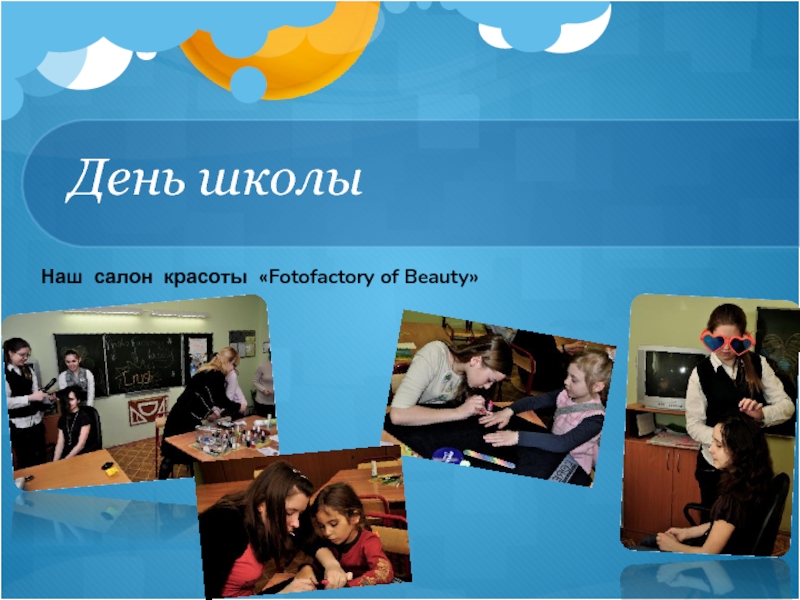 День школы

Наш салон красоты «Fotofactory of Beauty»